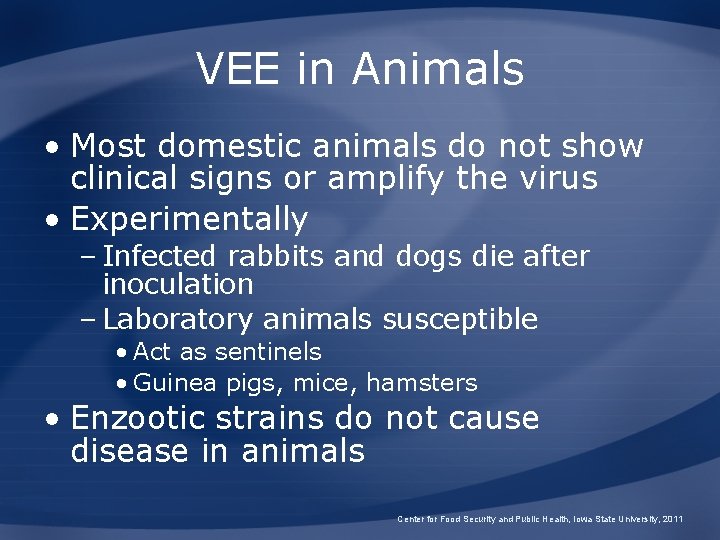 VEE in Animals

• Most domestic animals do not show clinical signs or amplify the virus
• Experimentally
– Infected rabbits and dogs die after inoculation
– Laboratory animals susceptible
• Act as sentinels
• Guinea pigs, mice, hamsters
• Enzootic strains do not cause disease in animals

Center for Food Security and Public Health, Iowa State University, 2011